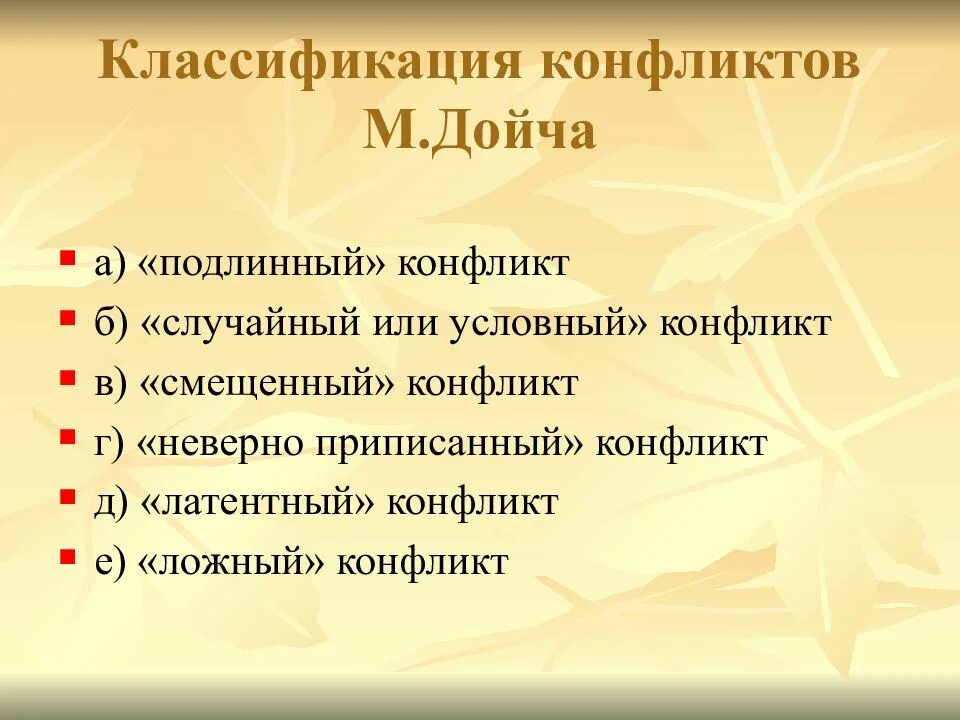 Классификация конфликтов М.Дойча

а) «подлинный» конфликт
б) «случайный или условный» конфликт
в) «смещенный» конфликт
г) «неверно приписанный» конфликт
д) «латентный» конфликт
е) «ложный» конфликт